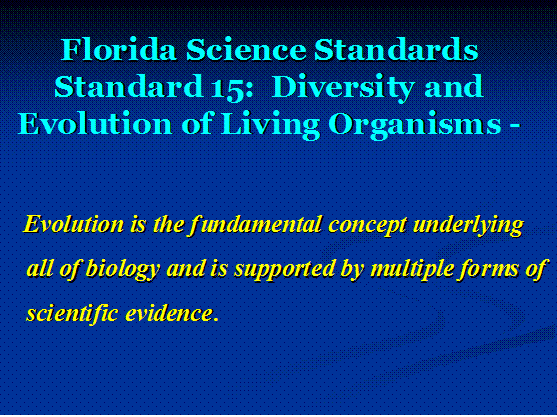 Florida Science Standards
Standard 15: Diversity and Evolution of Living Organisms -

Evolution is the fundamental concept underlying all of biology and is supported by multiple forms of scientific evidence.